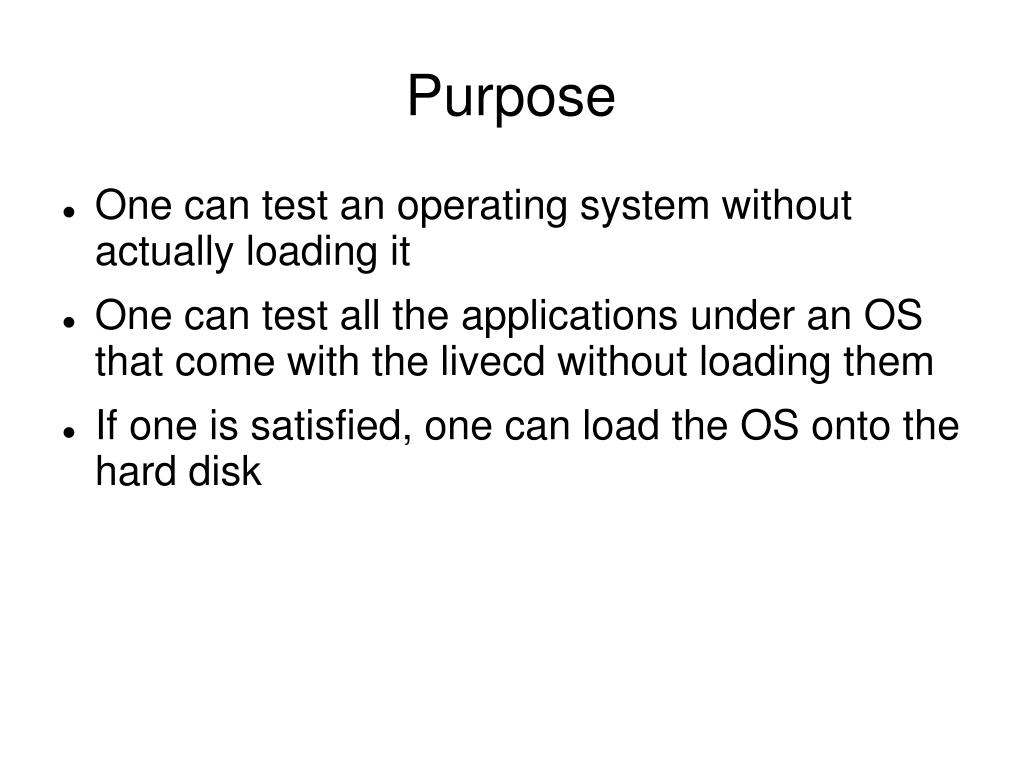 Purpose

- One can test an operating system without actually loading it
- One can test all the applications under an OS that come with the livecd without loading them
- If one is satisfied, one can load the OS onto the hard disk